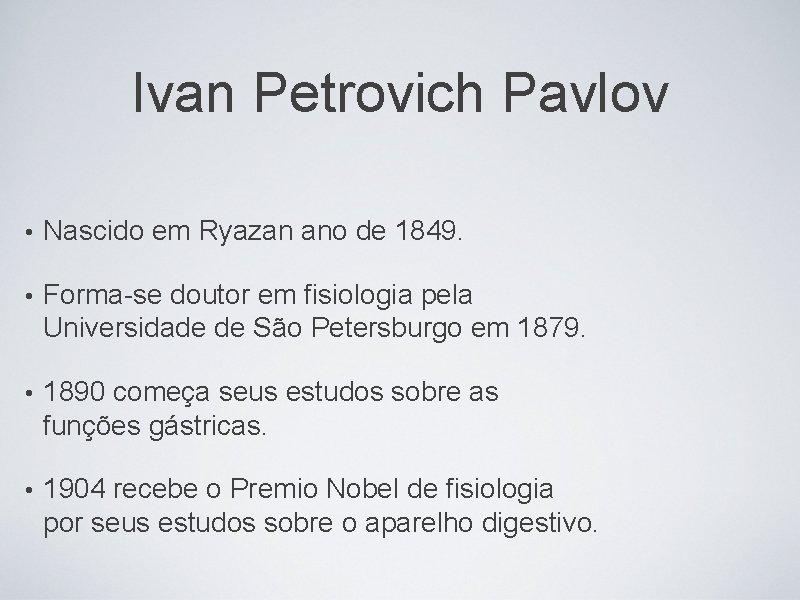 Ivan Petrovich Pavlov

• Nascido em Ryazan ano de 1849.

• Forma-se doutor em fisiologia pela Universidade de São Petersburgo em 1879.

• 1890 começa seus estudos sobre as funções gástricas.

• 1904 recebe o Premio Nobel de fisiologia por seus estudos sobre o aparelho digestivo.